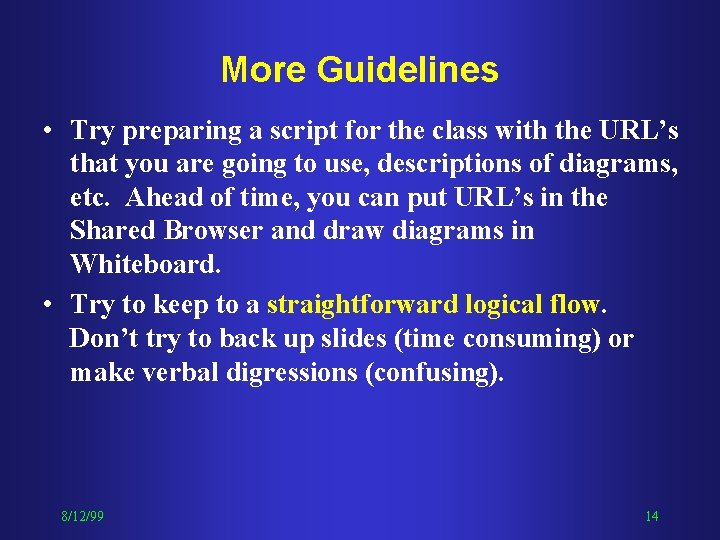 More Guidelines

• Try preparing a script for the class with the URL’s that you are going to use, descriptions of diagrams, etc. Ahead of time, you can put URL’s in the Shared Browser and draw diagrams in Whiteboard.

• Try to keep to a straightforward logical flow. Don’t try to back up slides (time consuming) or make verbal digressions (confusing).

8/12/99

14